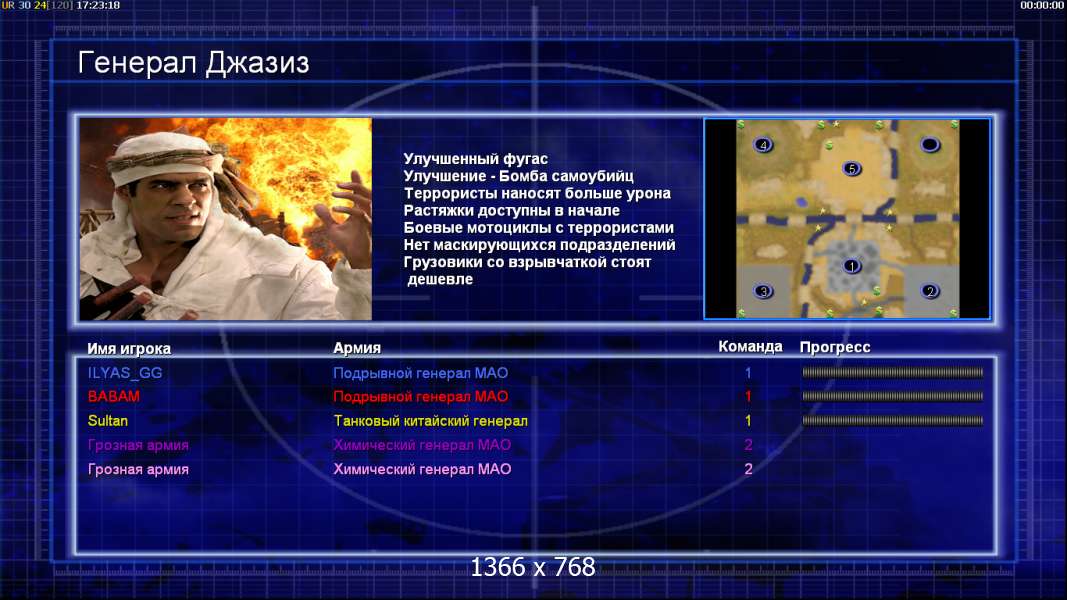 UR 30 24[120] 17:23:18

00:00:00

Генерал Джазиз

Улучшенный фугас
Улучшение - Бомба самоубийц
Террористы наносят больше урона
Растяжки доступны в начале
Боевые мотоциклы с террористами
Нет маскирующихся подразделений
Грузовики со взрывчаткой стоят дешевле

4
5
1
3
2

| Имя игрока | Армия | Команда | Прогресс |
|---|---|---|---|
| ILYAS_GG | Подрывной генерал МАО | 1 | |
| BABAM | Подрывной генерал МАО | 1 | |
| Sultan | Танковый китайский генерал | 1 | |
| Грозная армия | Химический генерал МАО | 2 | |
| Грозная армия | Химический генерал МАО | 2 | |

1366 x 768